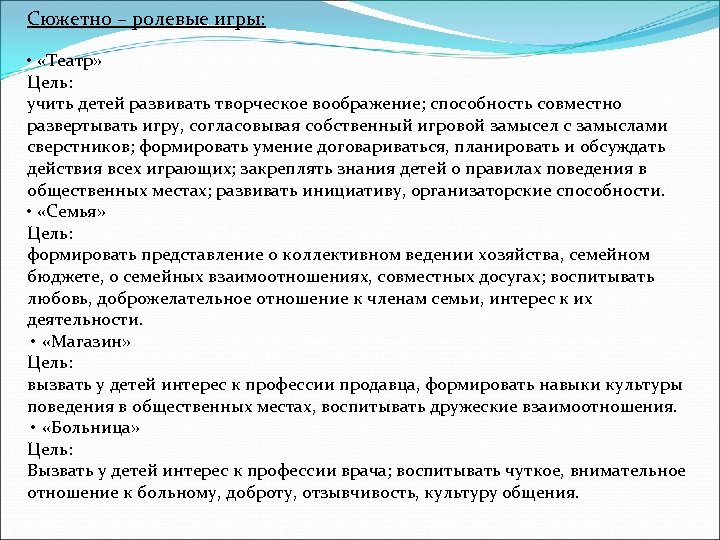 Сюжетно – ролевые игры:

• «Театр»
Цель:
учить детей развивать творческое воображение; способность совместно развертывать игру, согласовывая собственный игровой замысел с замыслами сверстников; формировать умение договариваться, планировать и обсуждать действия всех играющих; закреплять знания детей о правилах поведения в общественных местах; развивать инициативу, организаторские способности.
• «Семья»
Цель:
формировать представление о коллективном ведении хозяйства, семейном бюджете, о семейных взаимоотношениях, совместных досугах; воспитывать любовь, доброжелательное отношение к членам семьи, интерес к их деятельности.
• «Магазин»
Цель:
вызвать у детей интерес к профессии продавца, формировать навыки культуры поведения в общественных местах, воспитывать дружеские взаимоотношения.
• «Больница»
Цель:
Вызвать у детей интерес к профессии врача; воспитывать чуткое, внимательное отношение к больному, доброту, отзывчивость, культуру общения.